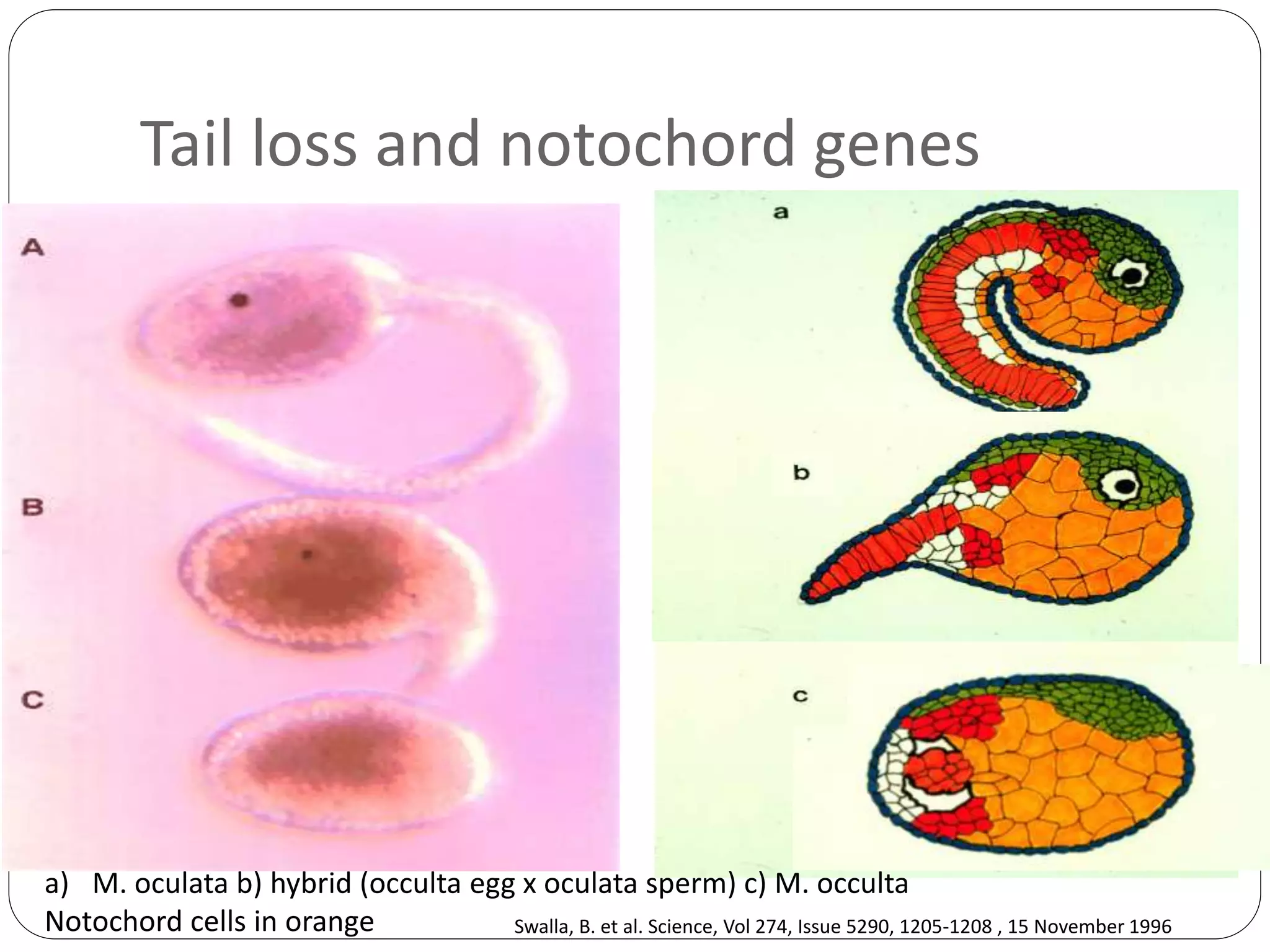 Tail loss and notochord genes

A

B

C

a

b

c

a) M. oculata b) hybrid (occulta egg x oculata sperm) c) M. occulta
Notochord cells in orange

Swalla, B. et al. Science, Vol 274, Issue 5290, 1205-1208 , 15 November 1996